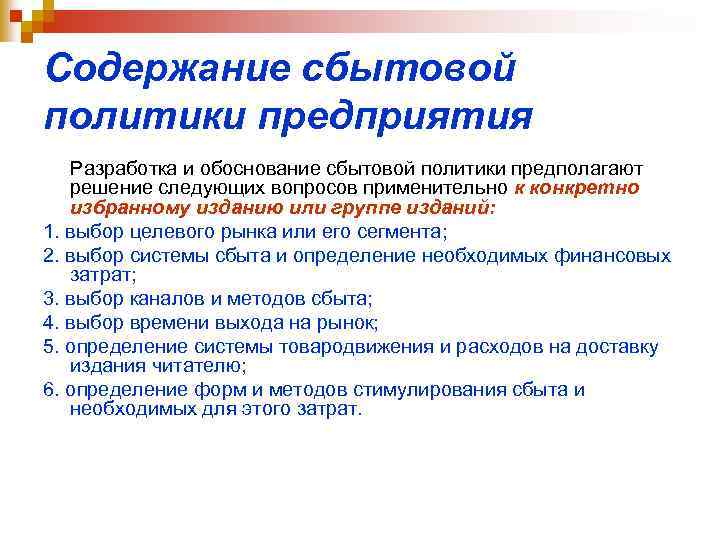 Содержание сбытовой политики предприятия

Разработка и обоснование сбытовой политики предполагают решение следующих вопросов применительно к конкретно избранному изданию или группе изданий:

1. выбор целевого рынка или его сегмента;

2. выбор системы сбыта и определение необходимых финансовых затрат;

3. выбор каналов и методов сбыта;

4. выбор времени выхода на рынок;

5. определение системы товародвижения и расходов на доставку издания читателю;

6. определение форм и методов стимулирования сбыта и необходимых для этого затрат.